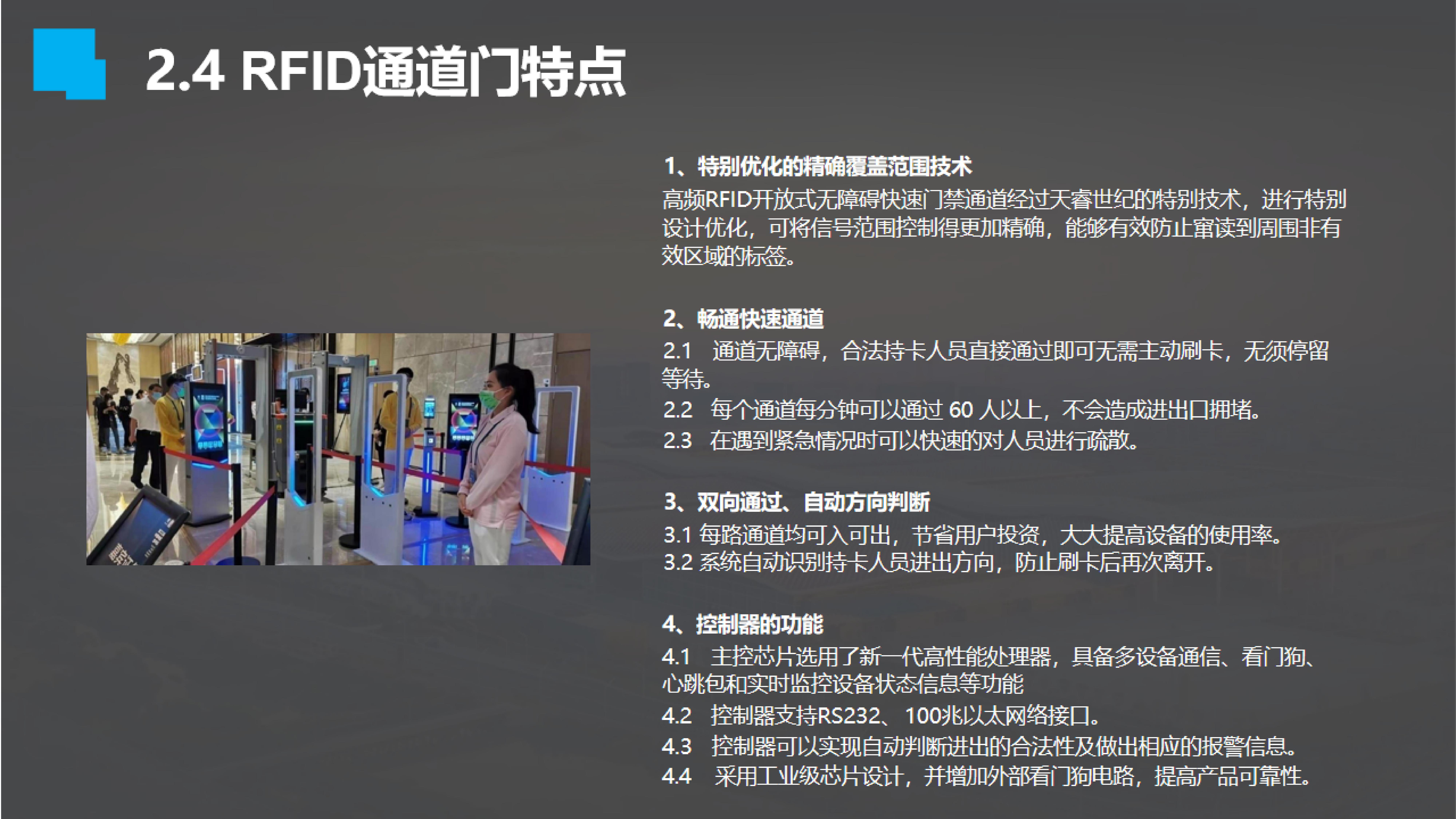 2.4 RFID通道门特点

1、特别优化的精确覆盖范围技术
高频RFID开放式无障碍快速门禁通道经过天睿世纪的特别技术，进行特别设计优化，可将信号范围控制得更加精确，能够有效防止窜读到周围非有效区域的标签。

2、畅通快速通道
2.1 通道无障碍，合法持卡人员直接通过即可无需主动刷卡，无须停留等待。
2.2 每个通道每分钟可以通过 60 人以上，不会造成进出口拥堵。
2.3 在遇到紧急情况时可以快速的对人员进行疏散。

3、双向通过、自动方向判断
3.1 每路通道均可入可出，节省用户投资，大大提高设备的使用率。
3.2 系统自动识别持卡人员进出方向，防止刷卡后再次离开。

4、控制器的功能
4.1 主控芯片选用了新一代高性能处理器，具备多设备通信、看门狗、心跳包和实时监控设备状态信息等功能
4.2 控制器支持RS232、100兆以太网络接口。
4.3 控制器可以实现自动判断进出的合法性及做出相应的报警信息。
4.4 采用工业级芯片设计，并增加外部看门狗电路，提高产品可靠性。